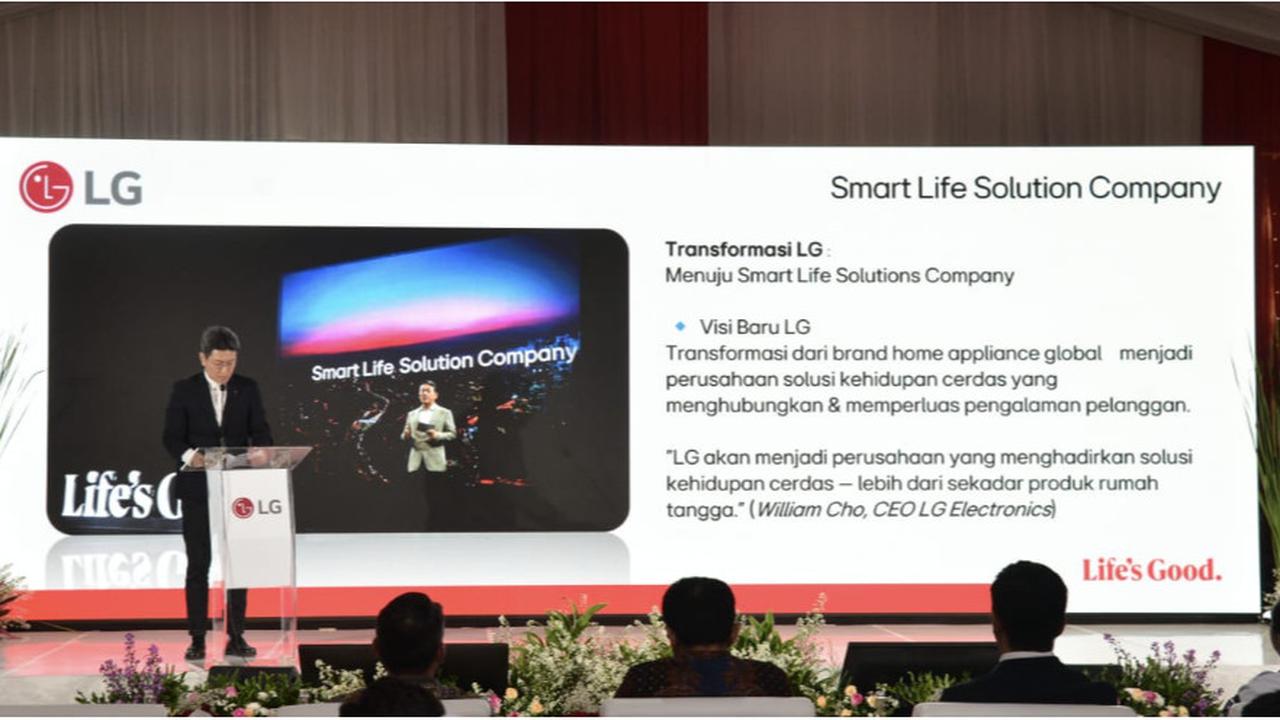 LG

Smart Life Solution Company

Smart Life Solution Company

Life's G

LG

Transformasi LG :
Menuju Smart Life Solutions Company

Visi Baru LG
Transformasi dari brand home appliance global menjadi perusahaan solusi kehidupan cerdas yang menghubungkan & memperluas pengalaman pelanggan.

"LG akan menjadi perusahaan yang menghadirkan solusi kehidupan cerdas — lebih dari sekadar produk rumah tangga." (William Cho, CEO LG Electronics)

Life's Good.